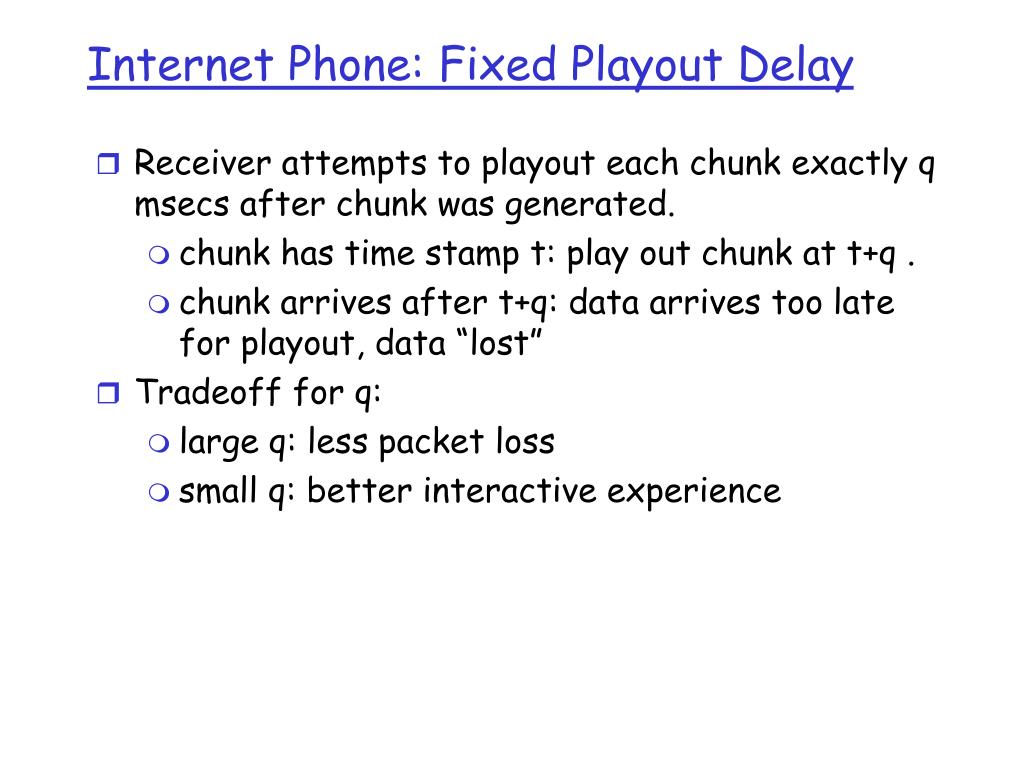 Internet Phone: Fixed Playout Delay

Receiver attempts to playout each chunk exactly q msecs after chunk was generated.

chunk has time stamp t: play out chunk at t+q .

chunk arrives after t+q: data arrives too late for playout, data “lost”

Tradeoff for q:

large q: less packet loss

small q: better interactive experience